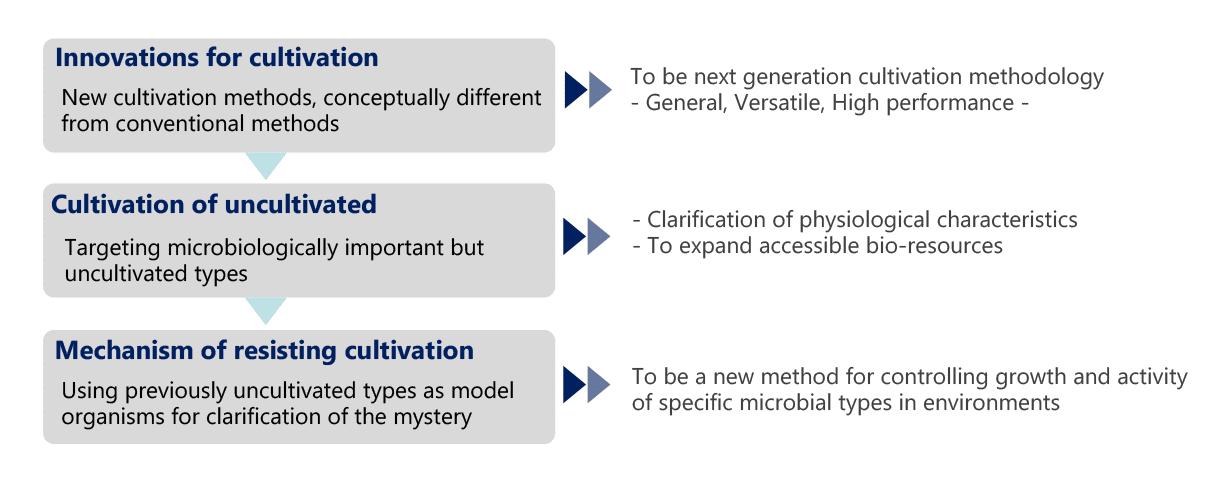 Innovations for cultivation

New cultivation methods, conceptually different from conventional methods

To be next generation cultivation methodology
- General, Versatile, High performance -

Cultivation of uncultivated

Targeting microbiologically important but uncultivated types

- Clarification of physiological characteristics
- To expand accessible bio-resources

Mechanism of resisting cultivation

Using previously uncultivated types as model organisms for clarification of the mystery

To be a new method for controlling growth and activity of specific microbial types in environments